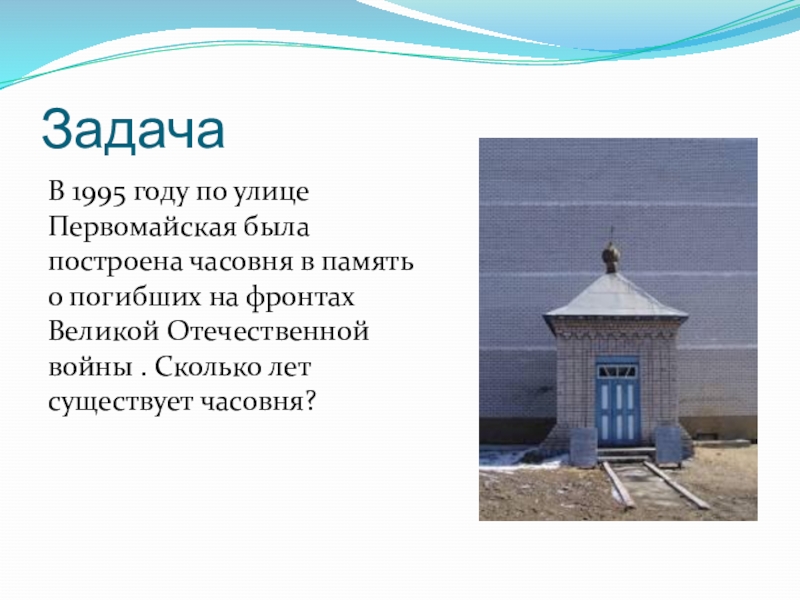 Задача

В 1995 году по улице Первомайская была построена часовня в память о погибших на фронтах Великой Отечественной войны . Сколько лет существует часовня?